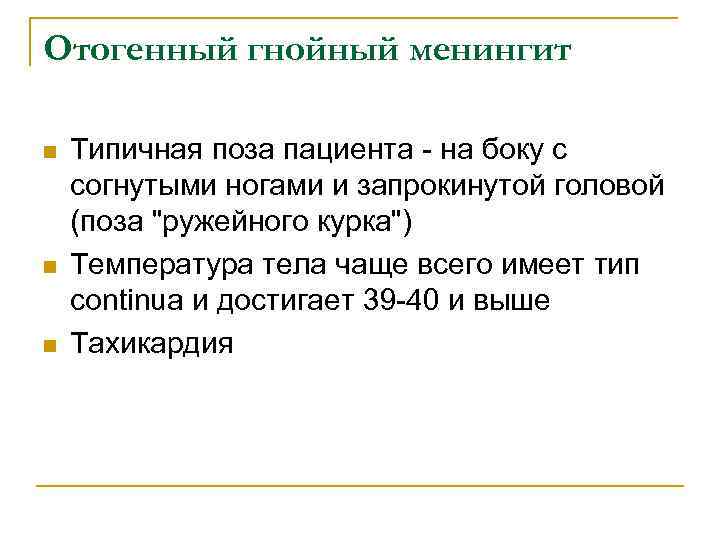 Отогенный гнойный менингит

Типичная поза пациента - на боку с согнутыми ногами и запрокинутой головой (поза "ружейного курка")

Температура тела чаще всего имеет тип continua и достигает 39-40 и выше

Тахикардия